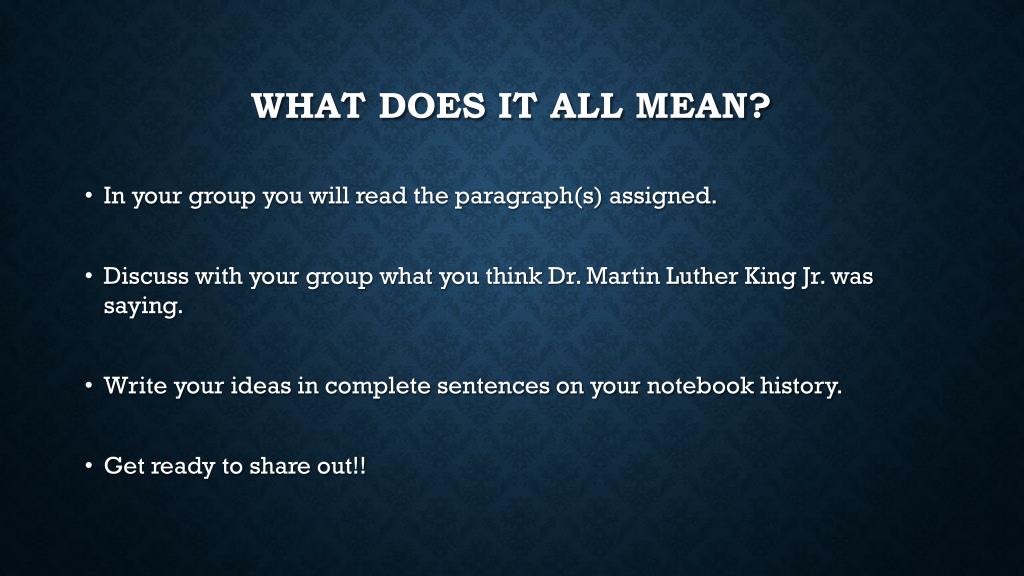 WHAT DOES IT ALL MEAN?

• In your group you will read the paragraph(s) assigned.

• Discuss with your group what you think Dr. Martin Luther King Jr. was saying.

• Write your ideas in complete sentences on your notebook history.

• Get ready to share out!!